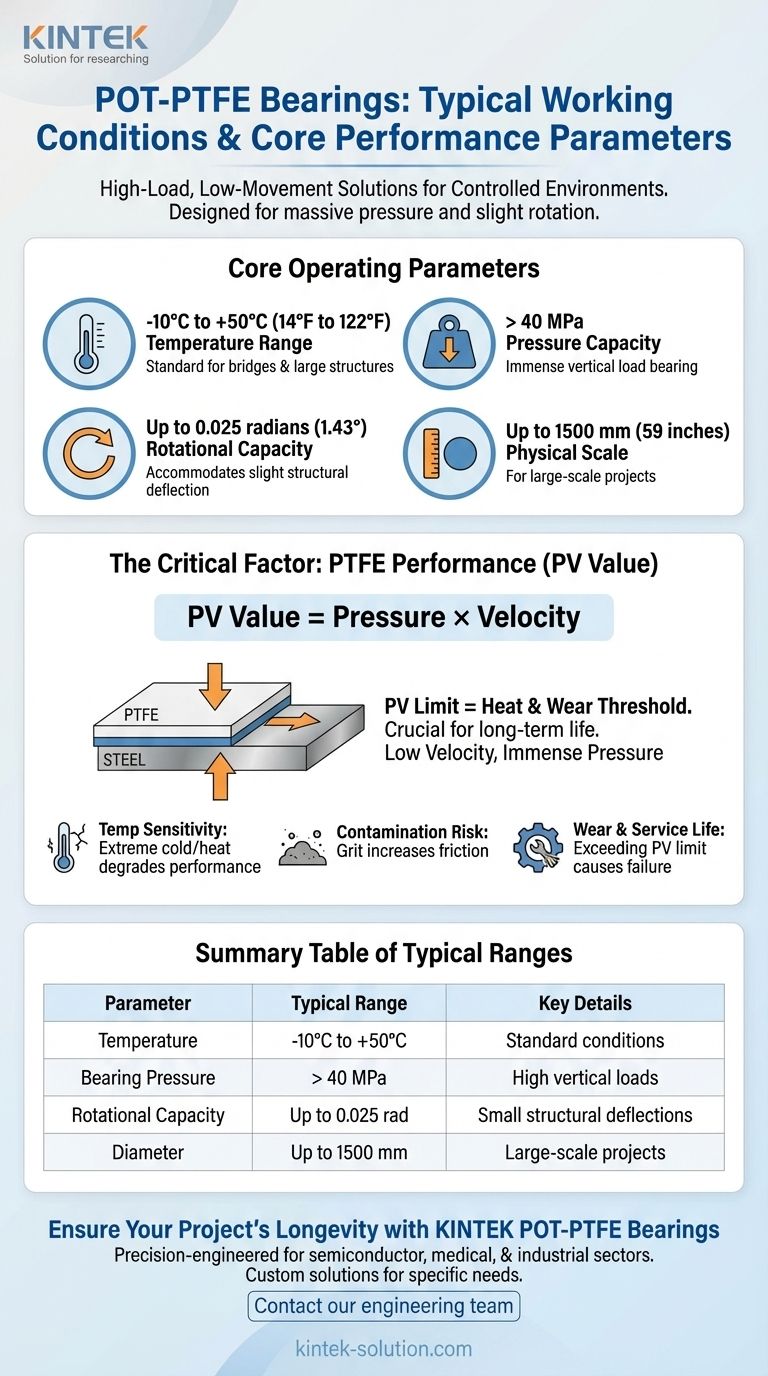 KINTEK
Solution for researching

POT-PTFE Bearings: Typical Working Conditions & Core Performance Parameters

High-Load, Low-Movement Solutions for Controlled Environments. Designed for massive pressure and slight rotation.

Core Operating Parameters

-10°C to +50°C (14°F to 122°F)
Temperature Range
Standard for bridges & large structures

> 40 MPa
Pressure Capacity
Immense vertical load bearing

Up to 0.025 radians (1.43°)
Rotational Capacity
Accommodates slight structural deflection

Up to 1500 mm (59 inches)
Physical Scale
For large-scale projects

The Critical Factor: PTFE Performance (PV Value)

PV Value = Pressure × Velocity

PTFE
STEEL

PV Limit = Heat & Wear Threshold.
Crucial for long-term life.
Low Velocity, Immense Pressure

Temp Sensitivity: Extreme cold/heat degrades performance

Contamination Risk: Grit increases friction

Wear & Service Life: Exceeding PV limit causes failure

Summary Table of Typical Ranges

| Parameter | Typical Range | Key Details |
|---|---|---|
| Temperature | -10°C to +50°C | Standard conditions |
| Bearing Pressure | > 40 MPa | High vertical loads |
| Rotational Capacity | Up to 0.025 rad | Small structural deflections |
| Diameter | Up to 1500 mm | Large-scale projects |

Ensure Your Project's Longevity with KINTEK POT-PTFE Bearings
Precision-engineered for semiconductor, medical, & industrial sectors.
Custom solutions for specific needs.
Contact our engineering team

kintek-solution.com